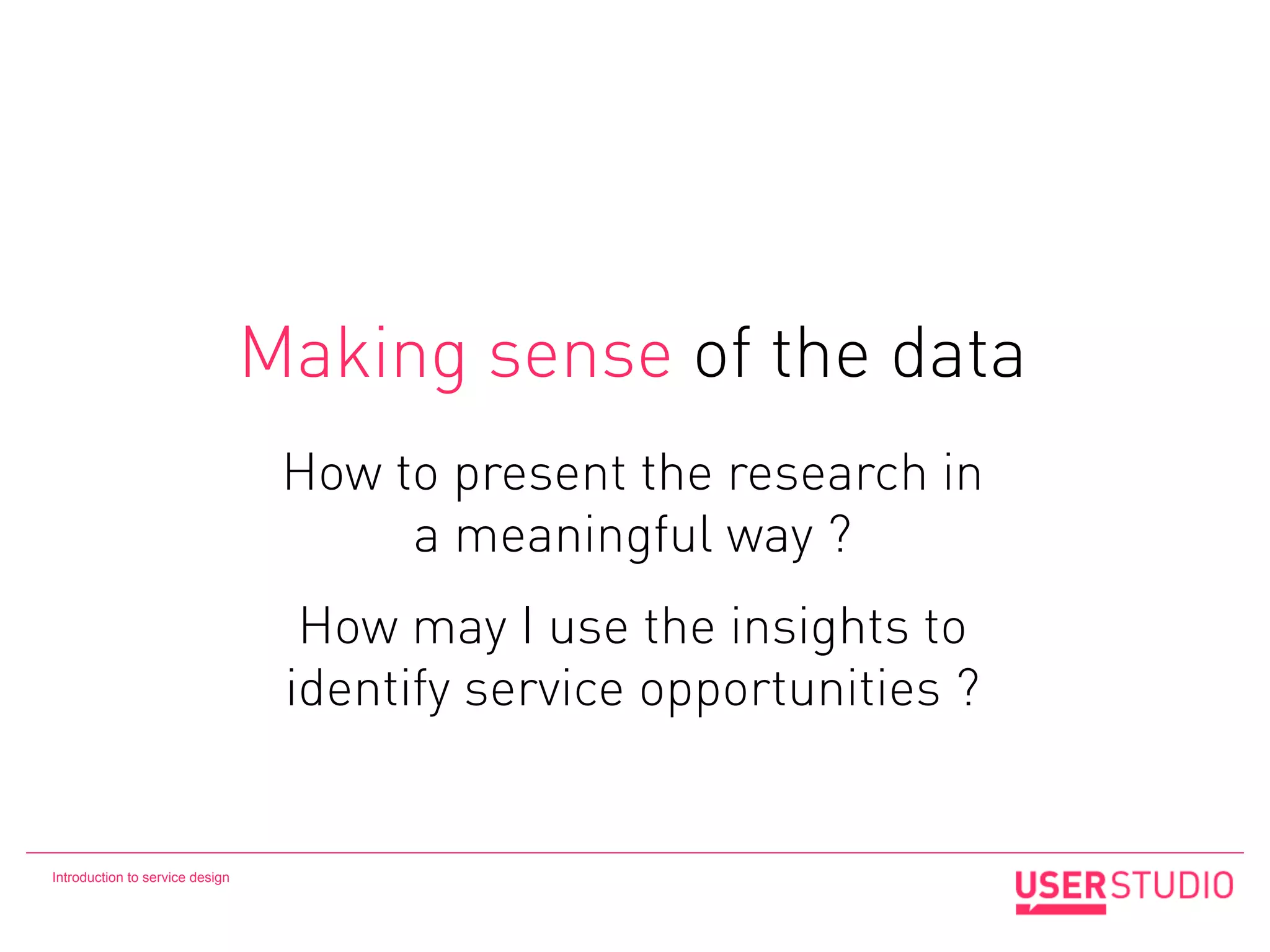 Making sense of the data

How to present the research in a meaningful way ?

How may I use the insights to identify service opportunities ?

Introduction to service design

USERSTUDIO